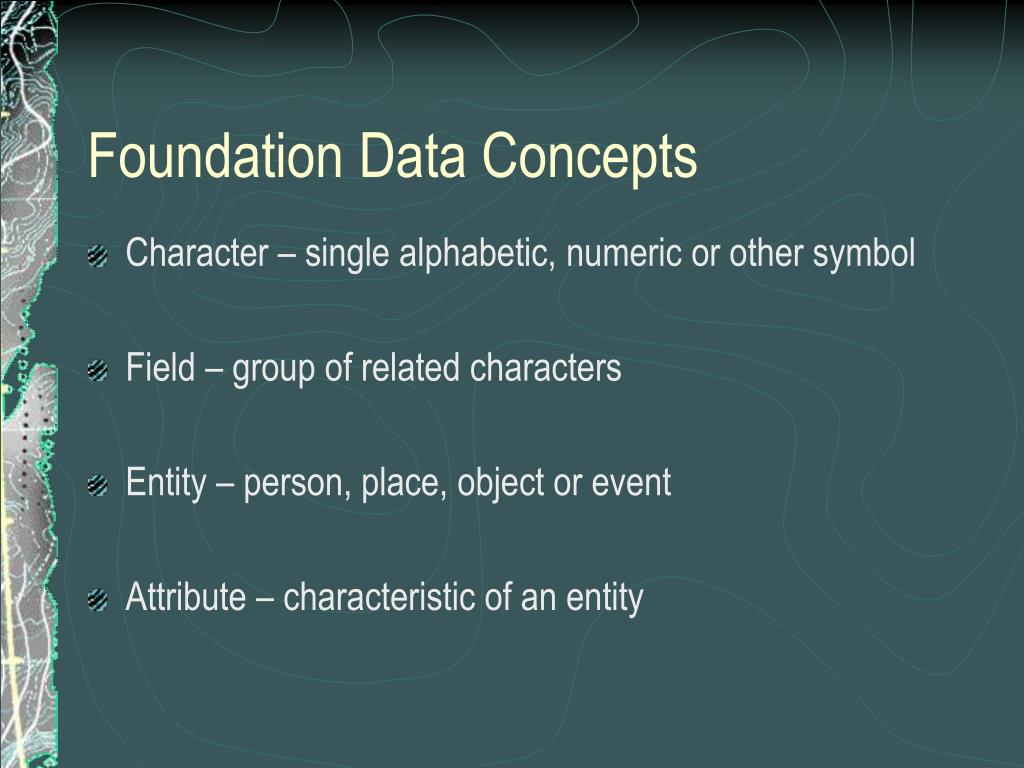 Foundation Data Concepts

Character – single alphabetic, numeric or other symbol

Field – group of related characters

Entity – person, place, object or event

Attribute – characteristic of an entity